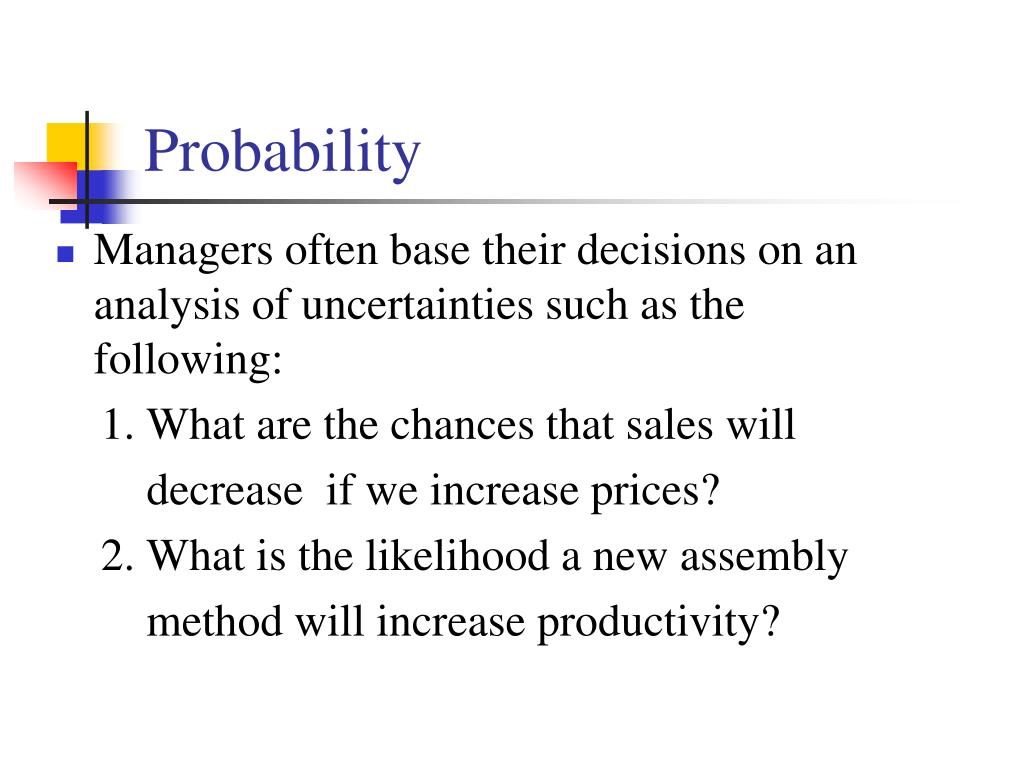 Probability

Managers often base their decisions on an analysis of uncertainties such as the following:

1. What are the chances that sales will decrease if we increase prices?

2. What is the likelihood a new assembly method will increase productivity?